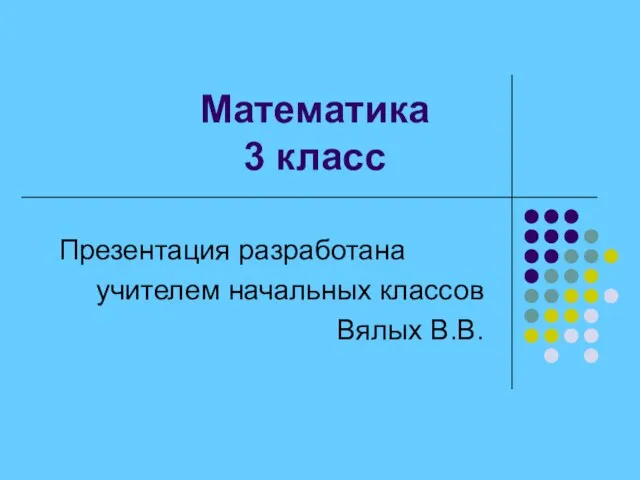 Математика
3 класс

Презентация разработана
учителем начальных классов
Вялых В.В.